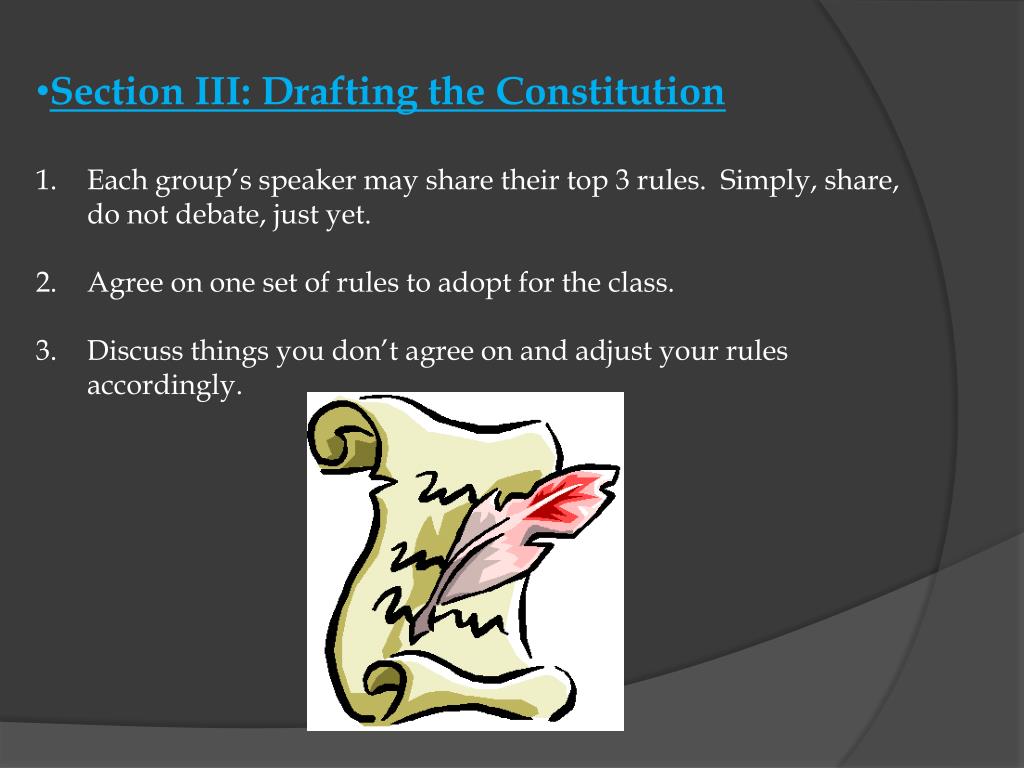 •Section III: Drafting the Constitution

1. Each group's speaker may share their top 3 rules. Simply, share, do not debate, just yet.

2. Agree on one set of rules to adopt for the class.

3. Discuss things you don't agree on and adjust your rules accordingly.